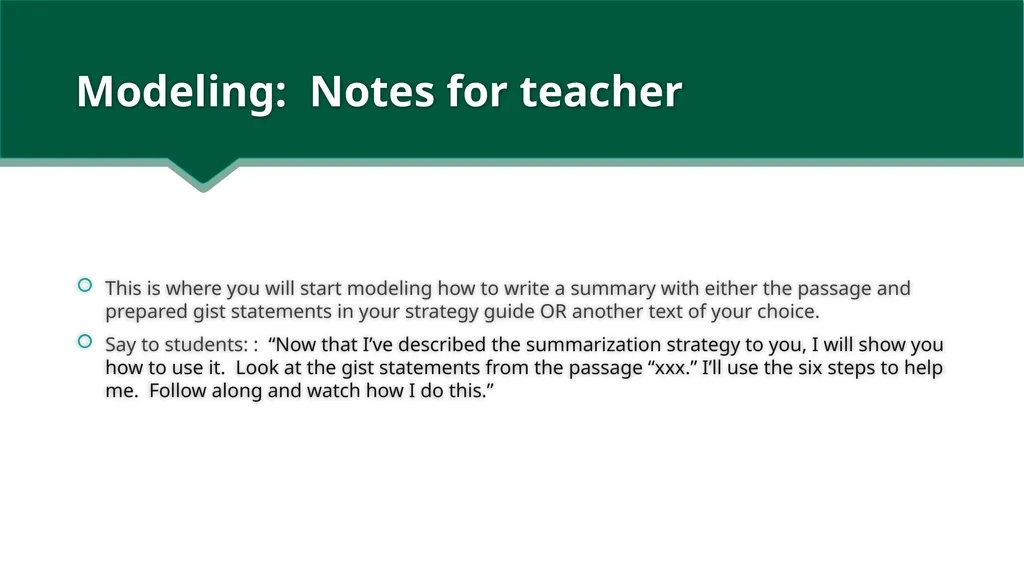 Modeling:  Notes for teacher

This is where you will start modeling how to write a summary with either the passage and prepared gist statements in your strategy guide OR another text of your choice.

Say to students: :  “Now that I’ve described the summarization strategy to you, I will show you how to use it.  Look at the gist statements from the passage “xxx.” I’ll use the six steps to help me.  Follow along and watch how I do this.”